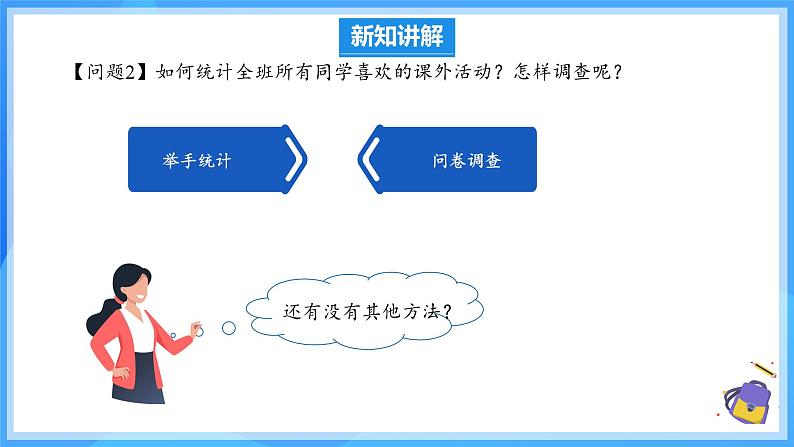 新知讲解

【问题2】如何统计全班所有同学喜欢的课外活动？怎样调查呢？

举手统计

问卷调查

还有没有其他方法？